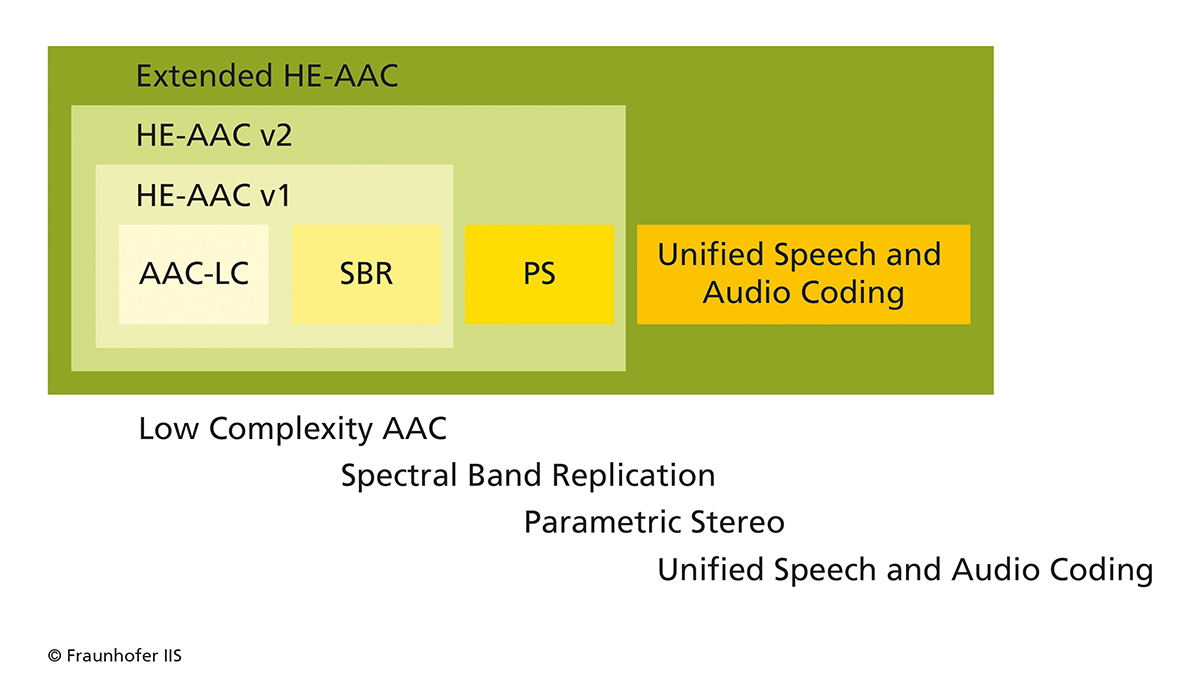 Extended HE-AAC

HE-AAC v2

HE-AAC v1

AAC-LC

SBR

PS

Unified Speech and Audio Coding

Low Complexity AAC

Spectral Band Replication

Parametric Stereo

Unified Speech and Audio Coding

© Fraunhofer IIS